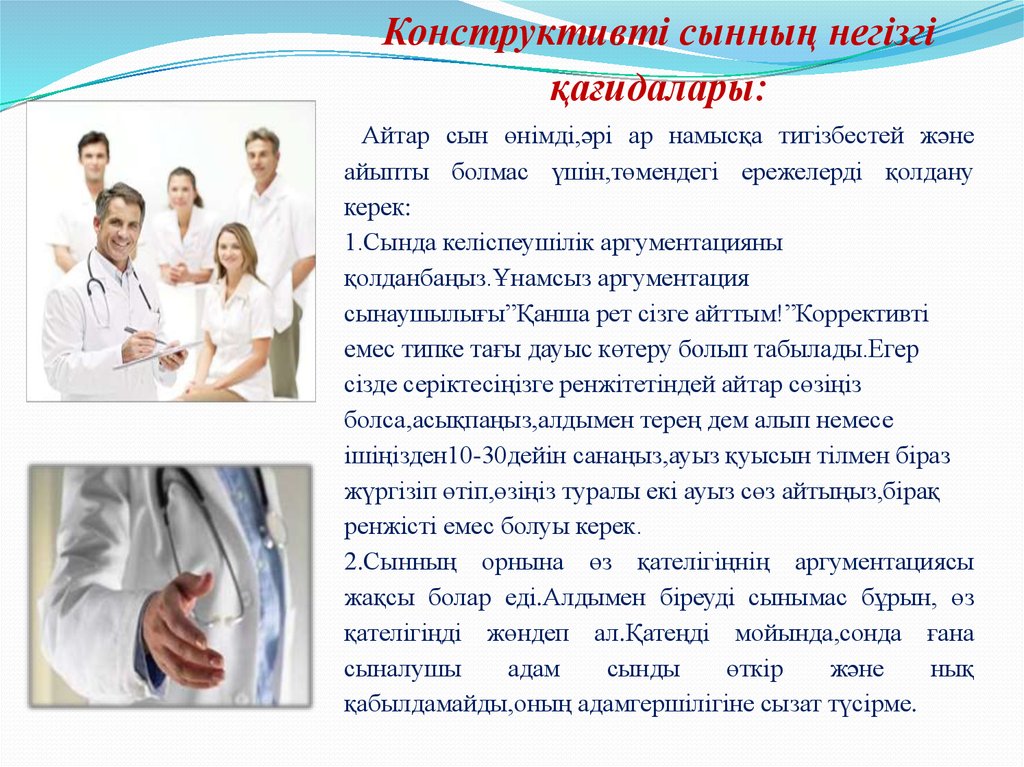 Конструктивті сынның негізгі қағидалары:

Айтар сын өнімді,әрі ар намысқа тигізбестей және айыпты болмас үшін,төмендегі ережелерді қолдану керек:
1.Сында келіспеушілік аргументацияны қолданбаңыз.Ұнамсыз аргументация сынаушылығы”Қанша рет сізге айттым!”Коррективті емес типке тағы дауыс көтеру болып табылады.Егер сізде серіктесіңізге ренжітетіндей айтар сөзіңіз болса,асықпаңыз,алдымен терең дем алып немесе ішіңізден10-30дейін санаңыз,ауыз қуысын тілмен біраз жүргізіп өтіп,өзіңіз туралы екі ауыз сөз айтыңыз,бірақ ренжісті емес болуы керек.
2.Сынның орнына өз қателігіңнің аргументациясы жақсы болар еді.Алдымен біреуді сынымас бұрын, өз қателігіңді жөндеп ал.Қатеңді мойында,сонда ғана сыналушы адам сынды өткір және нық қабылдамайды,оның адамгершілігіне сызат түсірме.